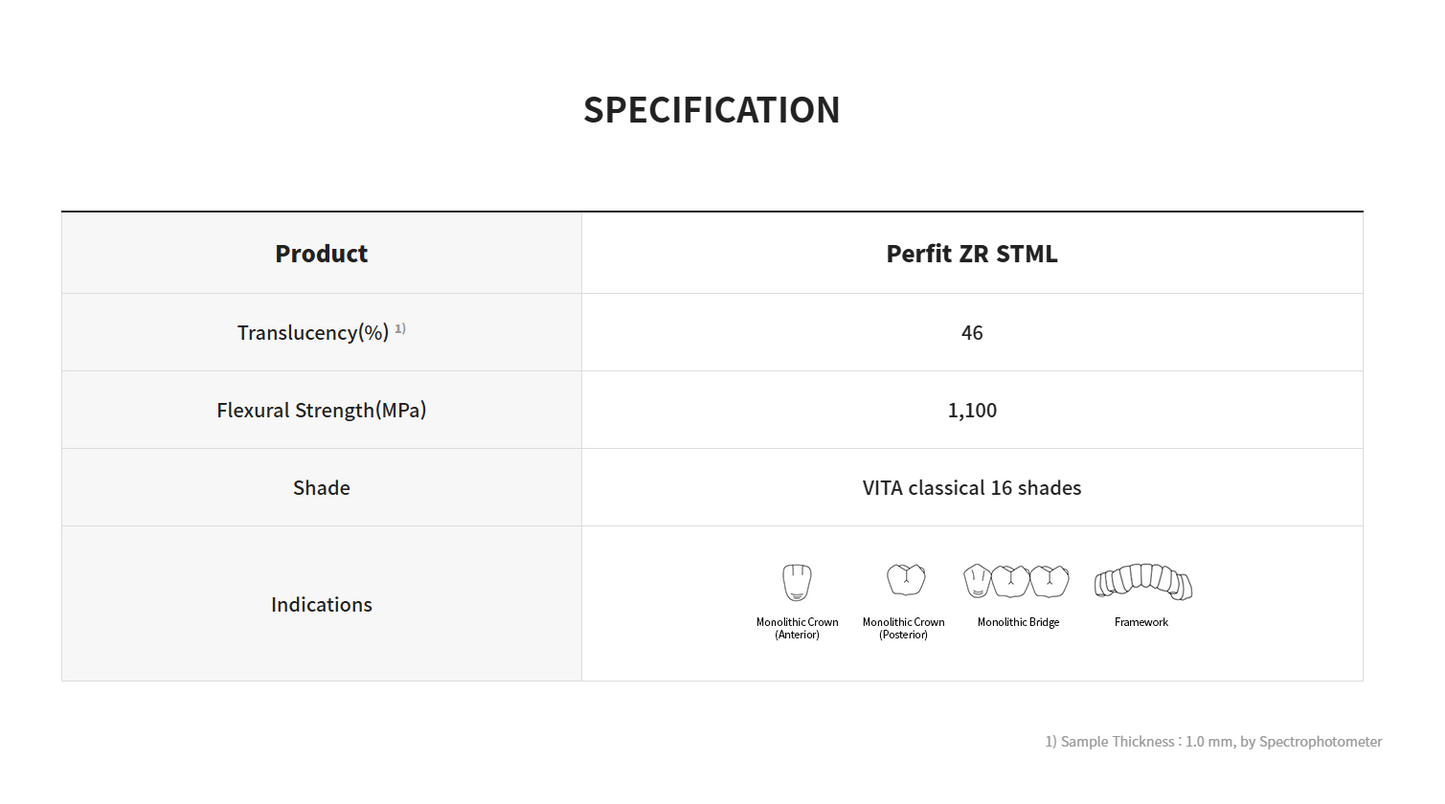 SPECIFICATION

| Product | Perfit ZR STML |
|---|---|
| Translucency(%) $^{1)}$ | 46 |
| Flexural Strength(MPa) | 1,100 |
| Shade | VITA classical 16 shades |
| Indications | Monolithic Crown (Anterior) Monolithic Crown (Posterior) Monolithic Bridge Framework |

1) Sample Thickness : 1.0 mm, by Spectrophotometer